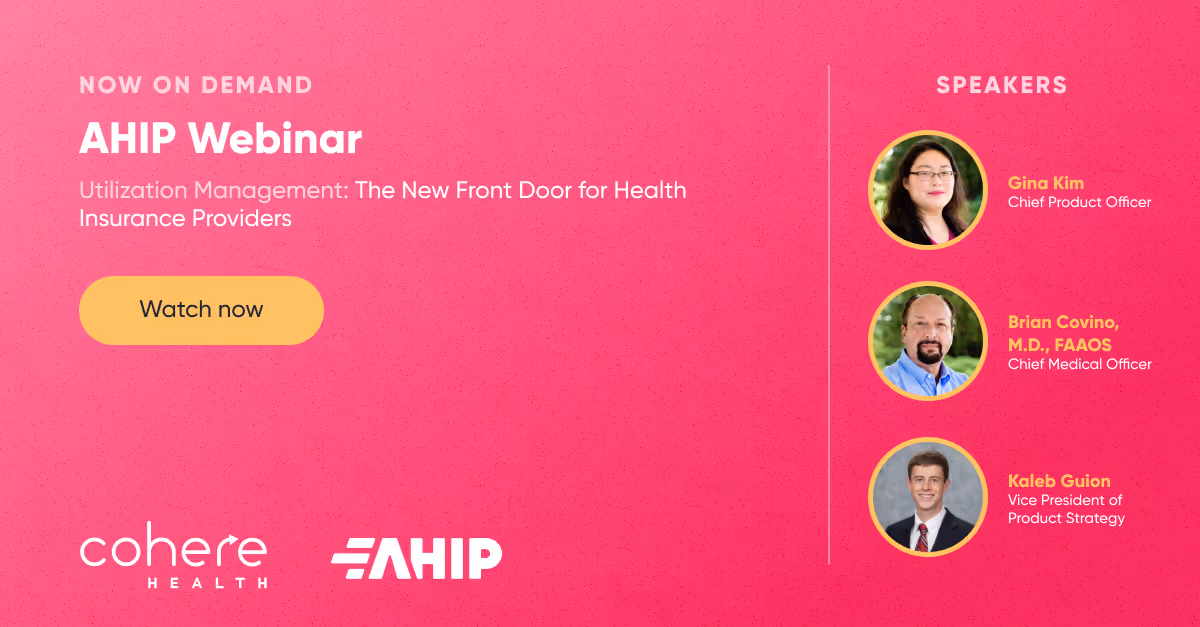 NOW ON DEMAND

AHIP Webinar

Utilization Management: The New Front Door for Health Insurance Providers

Watch now

cohere HEALTH

AHIP

SPEAKERS

Gina Kim
Chief Product Officer

Brian Covino, M.D., FAAOS
Chief Medical Officer

Kaleb Guion
Vice President of Product Strategy